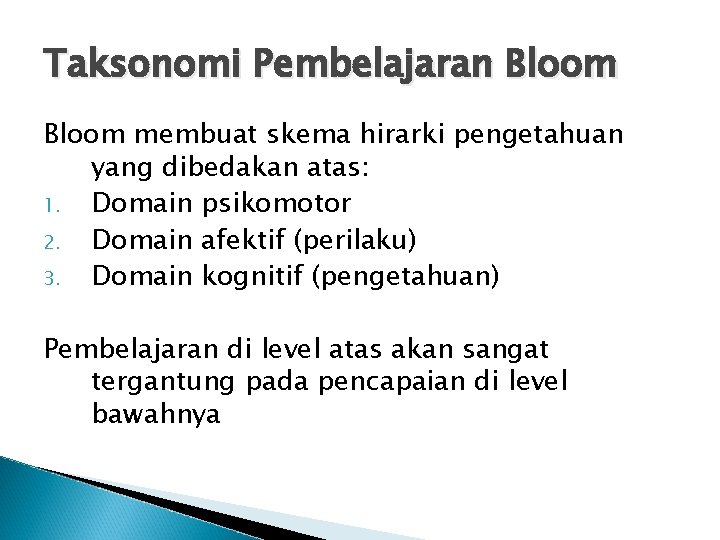 Taksonomi Pembelajaran Bloom

Bloom membuat skema hirarki pengetahuan yang dibedakan atas:

1. Domain psikomotor
2. Domain afektif (perilaku)
3. Domain kognitif (pengetahuan)

Pembelajaran di level atas akan sangat tergantung pada pencapaian di level bawahnya